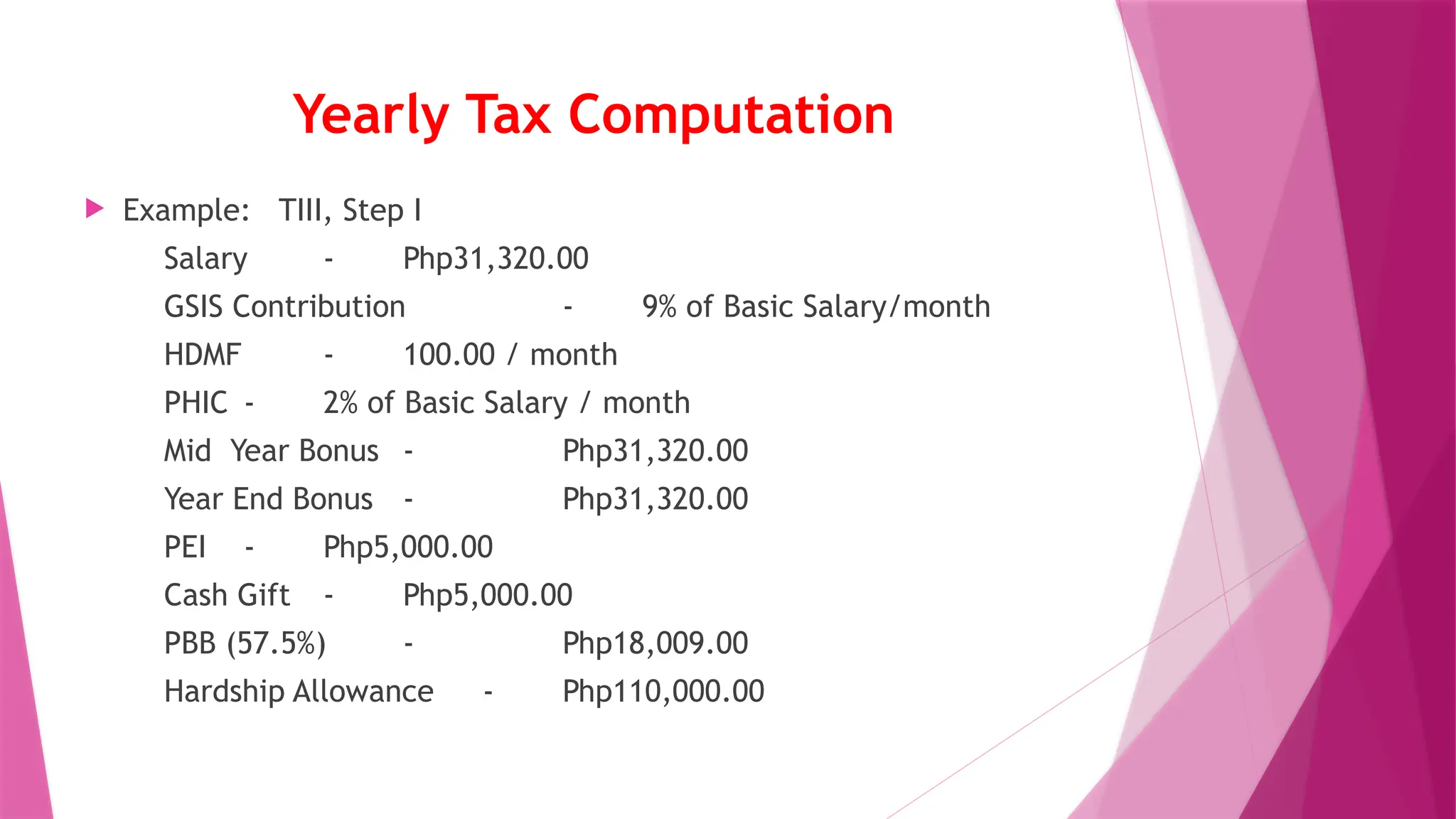 Yearly Tax Computation

Example: TIII, Step I

Salary - Php31,320.00

GSIS Contribution - 9% of Basic Salary/month

HDMF - 100.00 / month

PHIC - 2% of Basic Salary / month

Mid Year Bonus - Php31,320.00

Year End Bonus - Php31,320.00

PEI - Php5,000.00

Cash Gift - Php5,000.00

PBB (57.5%) - Php18,009.00

Hardship Allowance - Php110,000.00